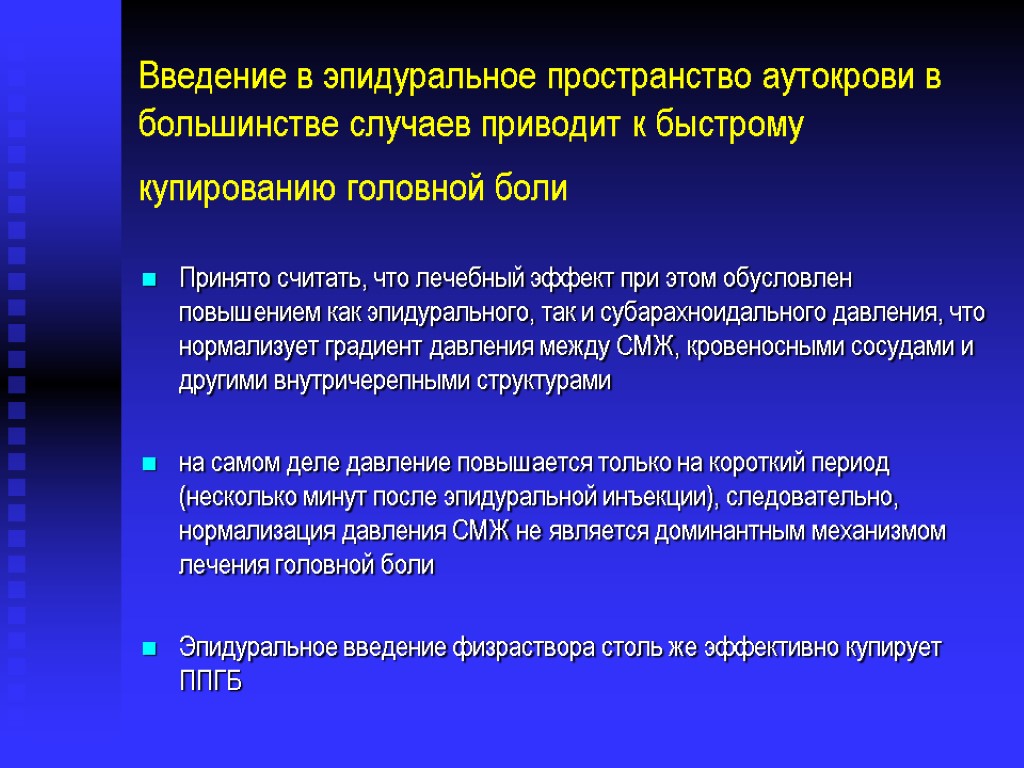 Введение в эпидуральное пространство аутокрови в большинстве случаев приводит к быстрому купированию головной боли

Принято считать, что лечебный эффект при этом обусловлен повышением как эпидурального, так и субарахноидального давления, что нормализует градиент давления между СМЖ, кровеносными сосудами и другими внутричерепными структурами

на самом деле давление повышается только на короткий период (несколько минут после эпидуральной инъекции), следовательно, нормализация давления СМЖ не является доминантным механизмом лечения головной боли

Эпидуральное введение физраствора столь же эффективно купирует ППГБ